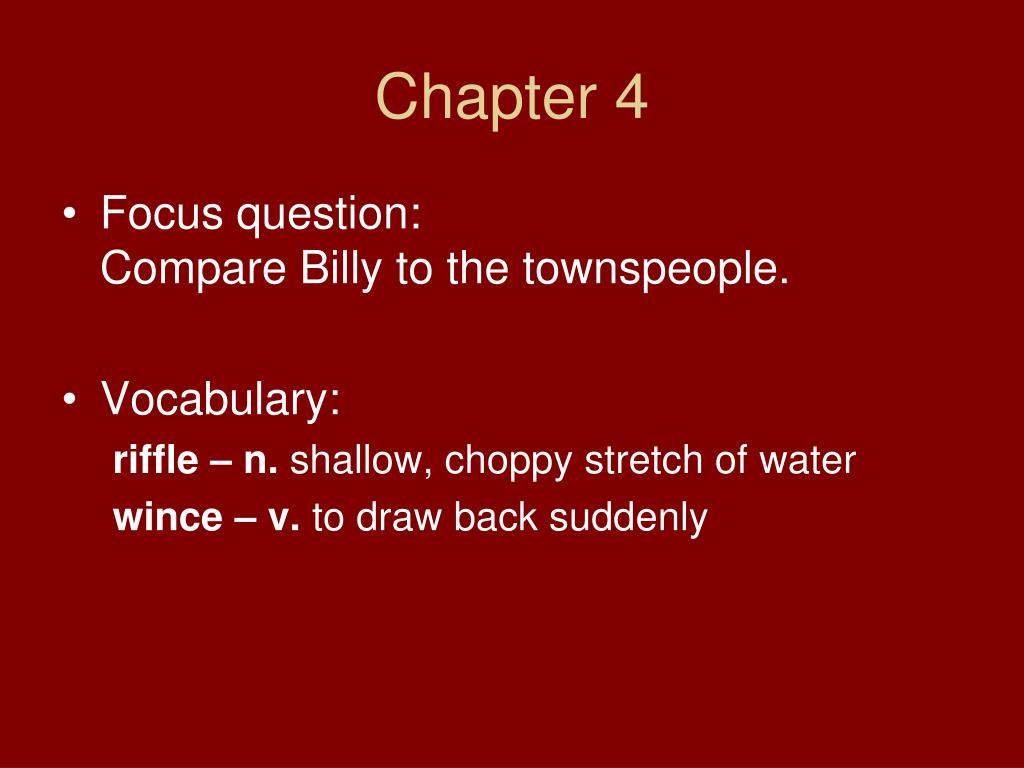 Chapter 4

• Focus question:
Compare Billy to the townspeople.

• Vocabulary:
riffle – n. shallow, choppy stretch of water
wince – v. to draw back suddenly